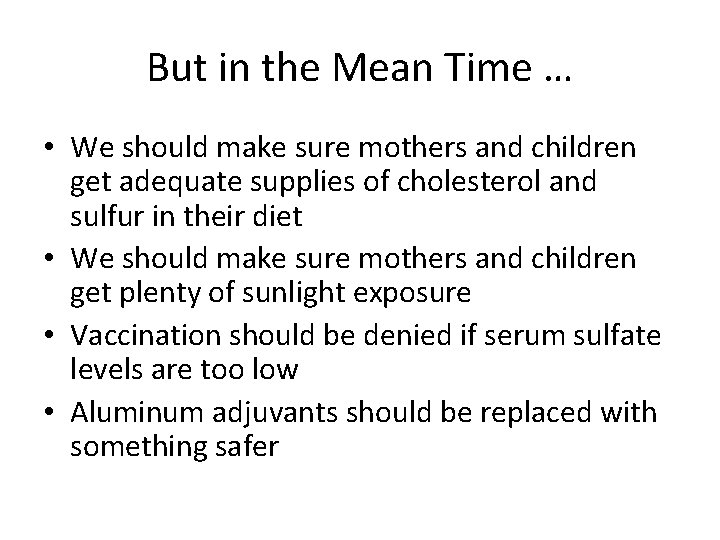 But in the Mean Time …

• We should make sure mothers and children get adequate supplies of cholesterol and sulfur in their diet
• We should make sure mothers and children get plenty of sunlight exposure
• Vaccination should be denied if serum sulfate levels are too low
• Aluminum adjuvants should be replaced with something safer